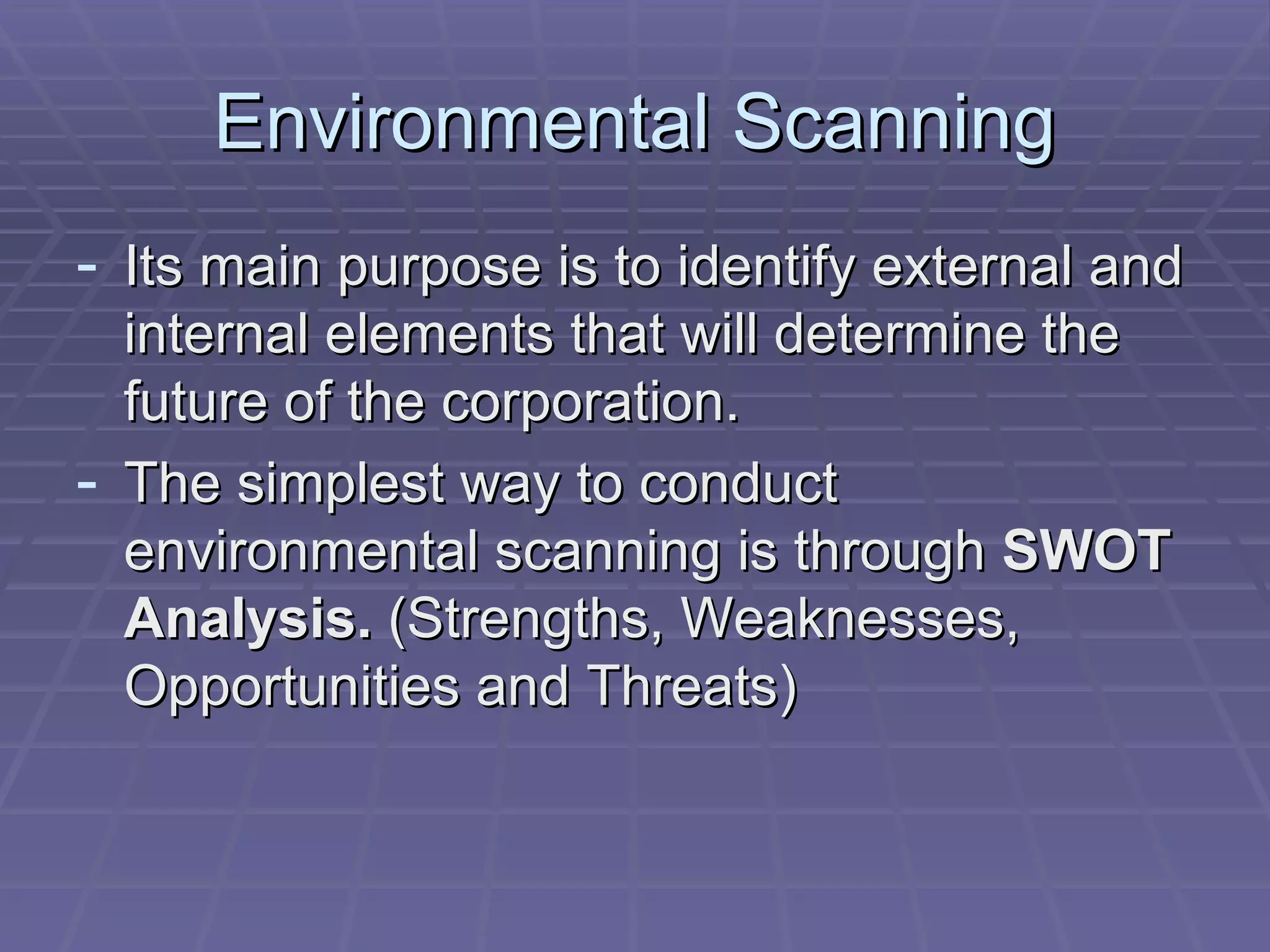 Environmental Scanning

- Its main purpose is to identify external and internal elements that will determine the future of the corporation.
- The simplest way to conduct environmental scanning is through SWOT Analysis. (Strengths, Weaknesses, Opportunities and Threats)